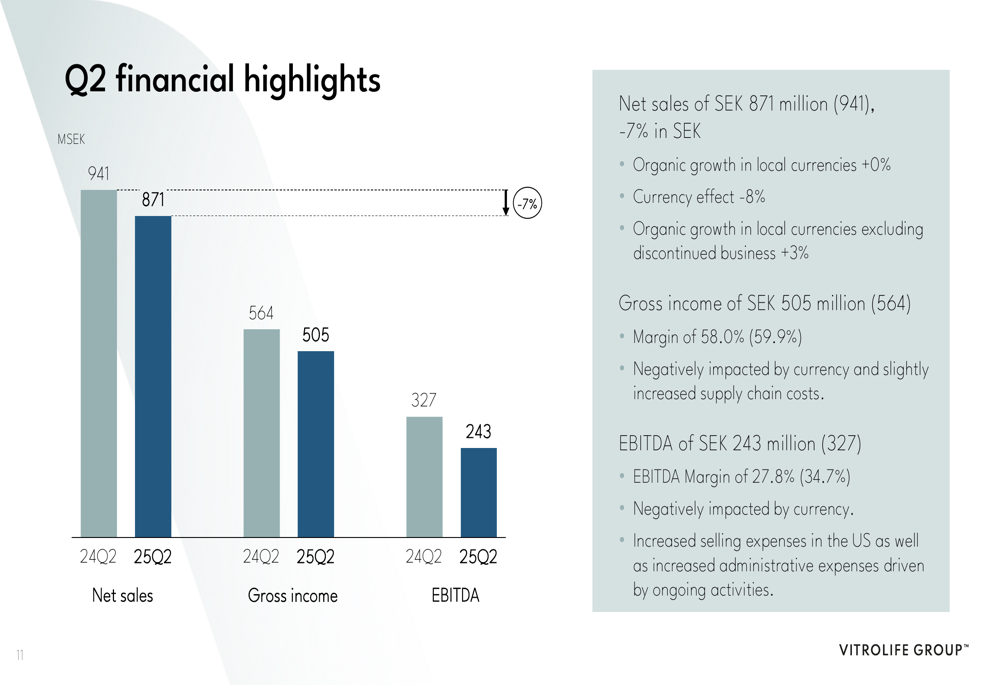 Q2 financial highlights

MSEK

941

871

-7%

564

505

327

243

24Q2 25Q2
Net sales

24Q2 25Q2
Gross income

24Q2 25Q2
EBITDA

Net sales of SEK 871 million (941), -7% in SEK

• Organic growth in local currencies +0%
• Currency effect -8%
• Organic growth in local currencies excluding discontinued business +3%

Gross income of SEK 505 million (564)

• Margin of 58.0% (59.9%)
• Negatively impacted by currency and slightly increased supply chain costs.

EBITDA of SEK 243 million (327)

• EBITDA Margin of 27.8% (34.7%)
• Negatively impacted by currency.
• Increased selling expenses in the US as well as increased administrative expenses driven by ongoing activities.

11

VITROLIFE GROUP™